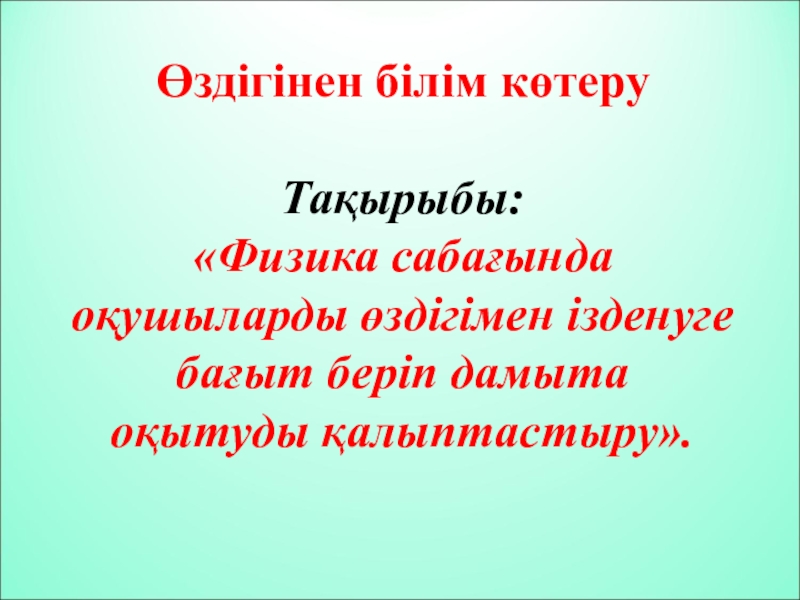 Өздігінен білім көтеру

Тақырыбы:
«Физика сабағында оқушыларды өздігімен ізденуге бағыт беріп дамыта оқытуды қалыптастыру».